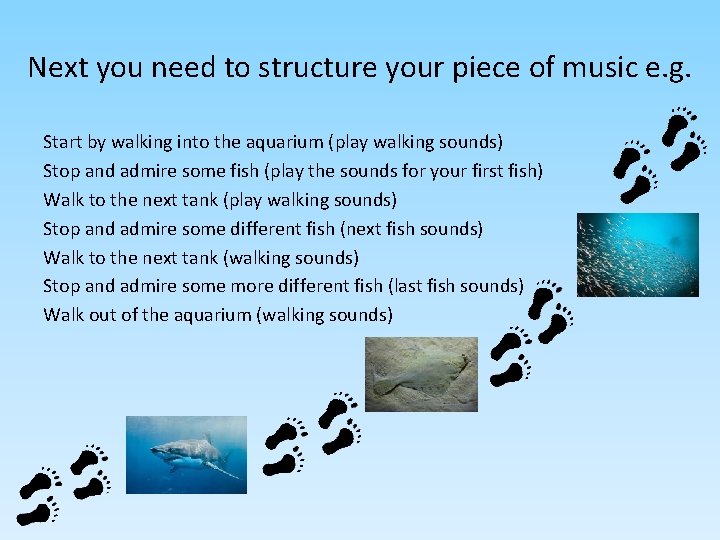 Next you need to structure your piece of music e.g.

Start by walking into the aquarium (play walking sounds)
Stop and admire some fish (play the sounds for your first fish)
Walk to the next tank (play walking sounds)
Stop and admire some different fish (next fish sounds)
Walk to the next tank (walking sounds)
Stop and admire some more different fish (last fish sounds)
Walk out of the aquarium (walking sounds)